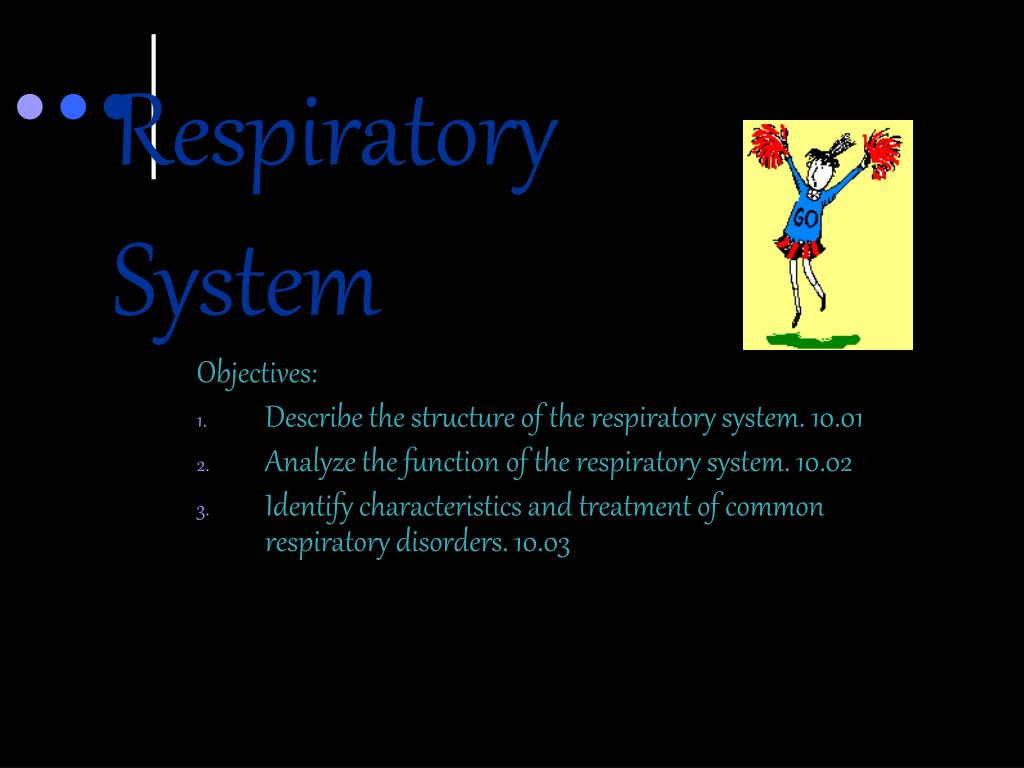 Respiratory System

GO

Objectives:

1. Describe the structure of the respiratory system. 10.01
2. Analyze the function of the respiratory system. 10.02
3. Identify characteristics and treatment of common respiratory disorders. 10.03